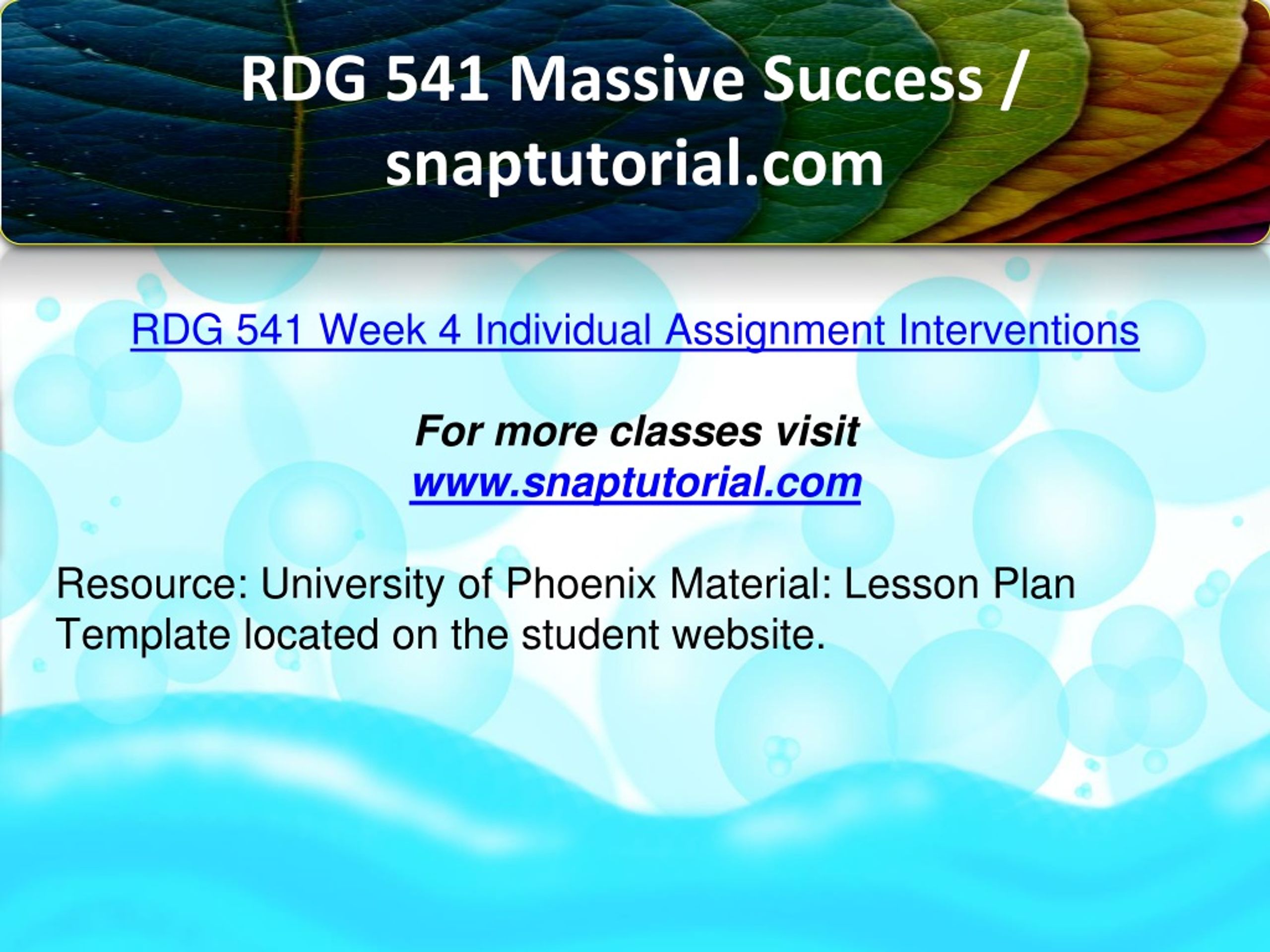 RDG 541 Massive Success / snaptutorial.com

RDG 541 Week 4 Individual Assignment Interventions

For more classes visit
www.snaptutorial.com

Resource: University of Phoenix Material: Lesson Plan Template located on the student website.